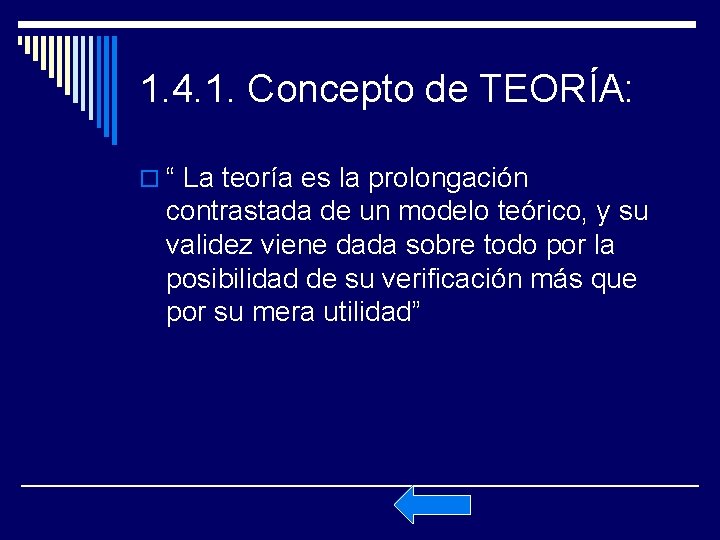 1.4.1. Concepto de TEORÍA:

“ La teoría es la prolongación contrastada de un modelo teórico, y su validez viene dada sobre todo por la posibilidad de su verificación más que por su mera utilidad”